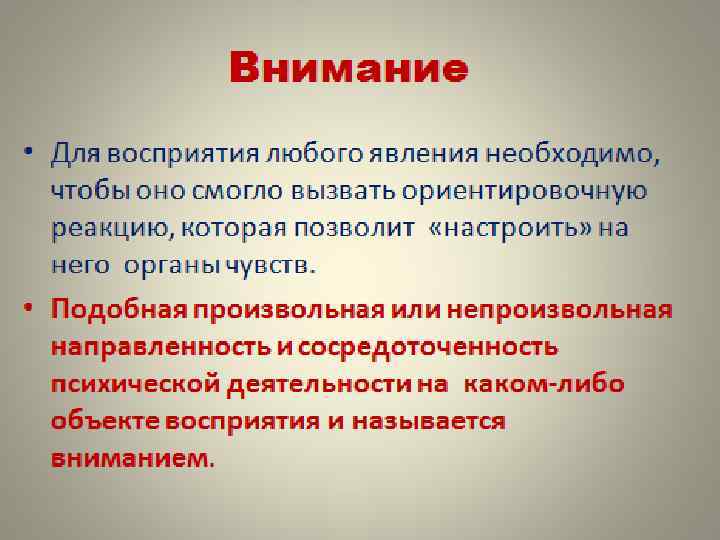 Внимание

• Для восприятия любого явления необходимо, чтобы оно смогло вызвать ориентировочную реакцию, которая позволит «настроить» на него органы чувств.

• Подобная произвольная или непроизвольная направленность и сосредоточенность психической деятельности на каком-либо объекте восприятия и называется вниманием.